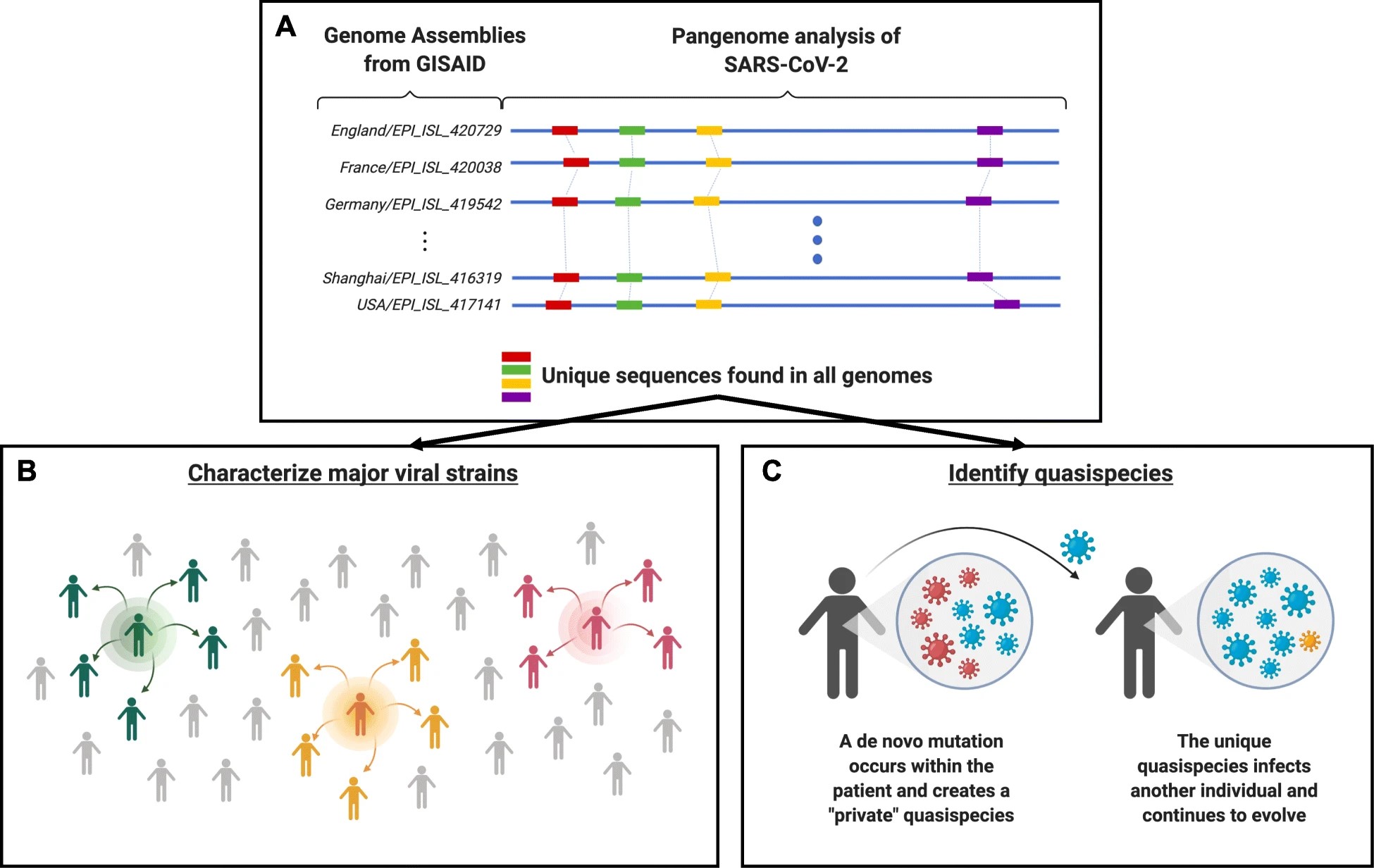 A

Genome Assemblies from GISAID

Pangenome analysis of SARS-CoV-2

England/EPI_ISL_420729
France/EPI_ISL_420038
Germany/EPI_ISL_419542
⋮
Shanghai/EPI_ISL_416319
USA/EPI_ISL_417141

Unique sequences found in all genomes

B

Characterize major viral strains

C

Identify quasispecies

A de novo mutation occurs within the patient and creates a "private" quasispecies

The unique quasispecies infects another individual and continues to evolve